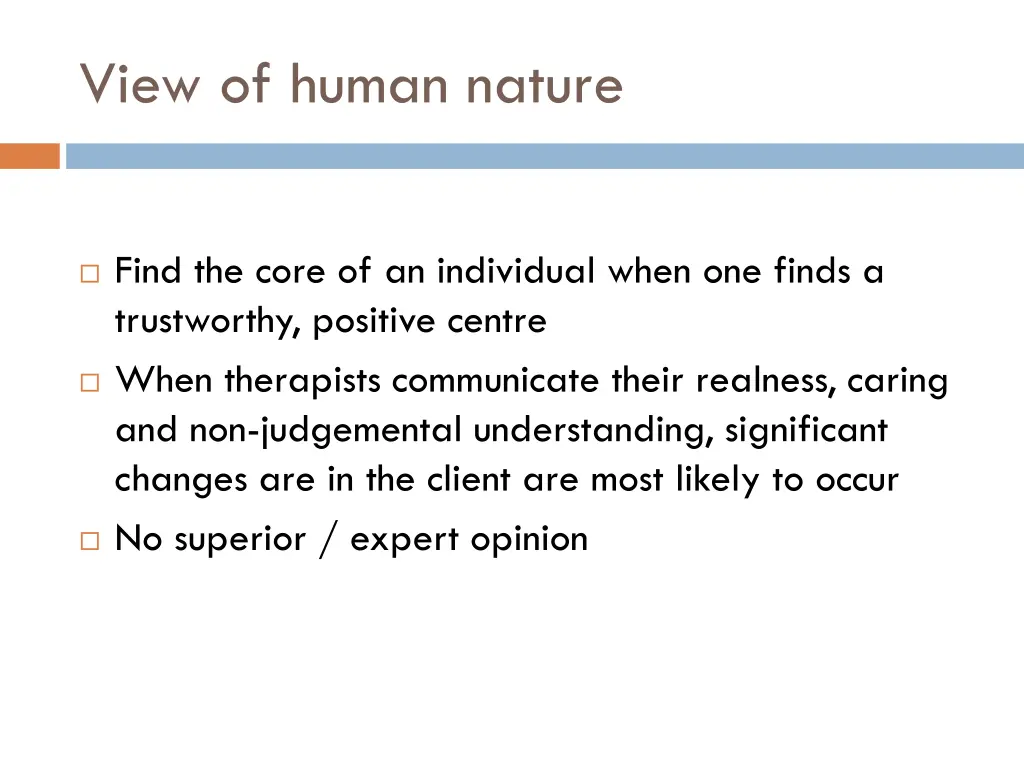 View of human nature

□ Find the core of an individual when one finds a trustworthy, positive centre

□ When therapists communicate their realness, caring and non-judgemental understanding, significant changes are in the client are most likely to occur

□ No superior / expert opinion